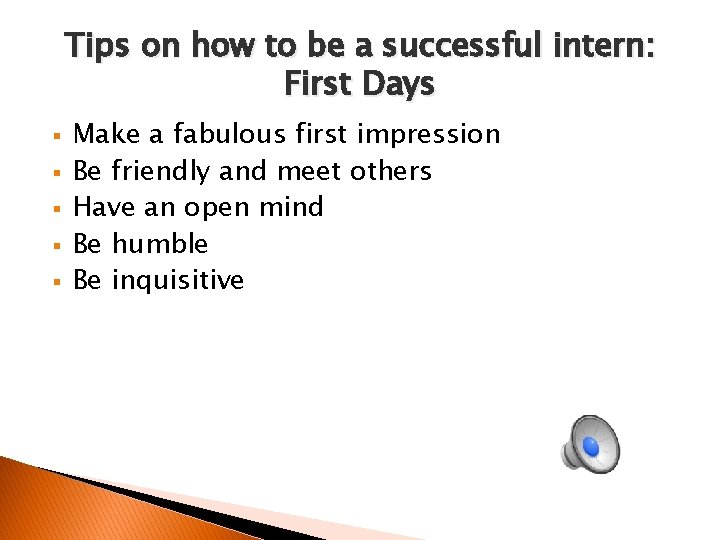 Tips on how to be a successful intern: First Days

- Make a fabulous first impression
- Be friendly and meet others
- Have an open mind
- Be humble
- Be inquisitive